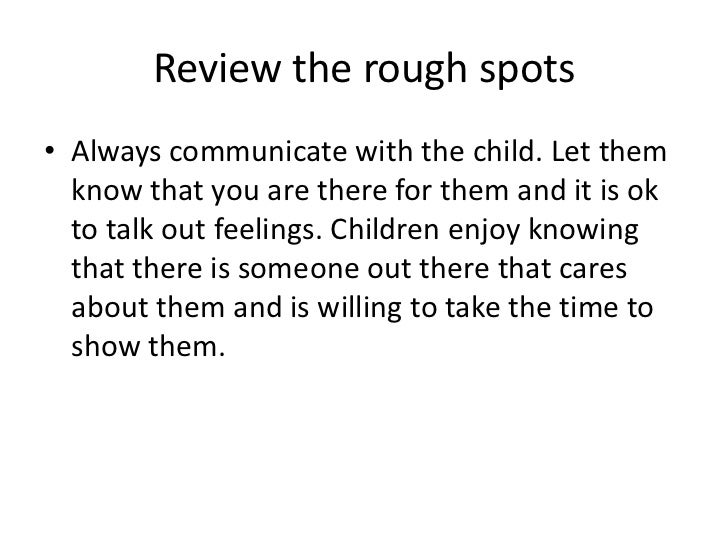 Review the rough spots

• Always communicate with the child. Let them know that you are there for them and it is ok to talk out feelings. Children enjoy knowing that there is someone out there that cares about them and is willing to take the time to show them.